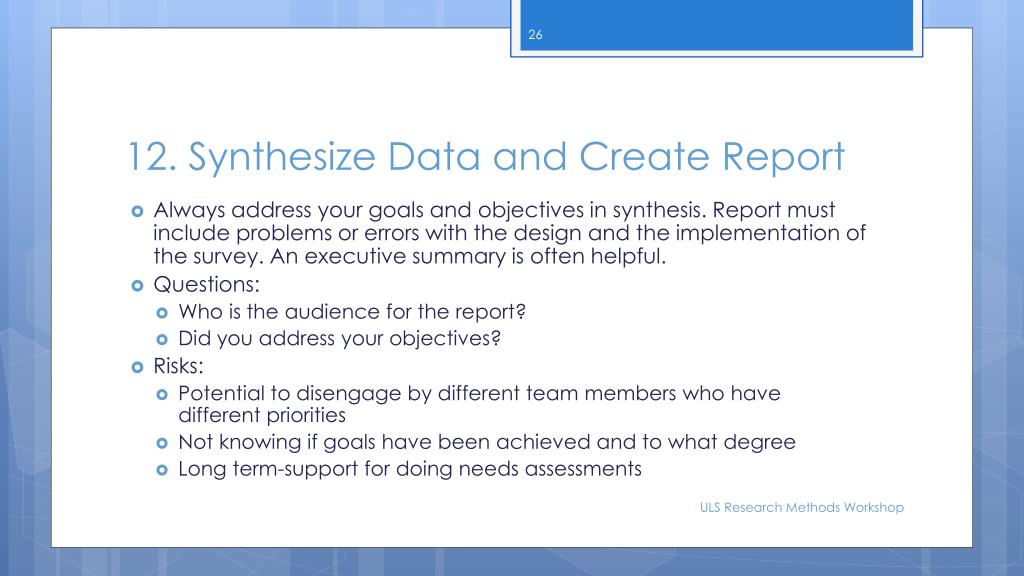 26

12. Synthesize Data and Create Report

Always address your goals and objectives in synthesis. Report must include problems or errors with the design and the implementation of the survey. An executive summary is often helpful.

Questions:

Who is the audience for the report?

Did you address your objectives?

Risks:

Potential to disengage by different team members who have different priorities

Not knowing if goals have been achieved and to what degree

Long term-support for doing needs assessments

ULS Research Methods Workshop